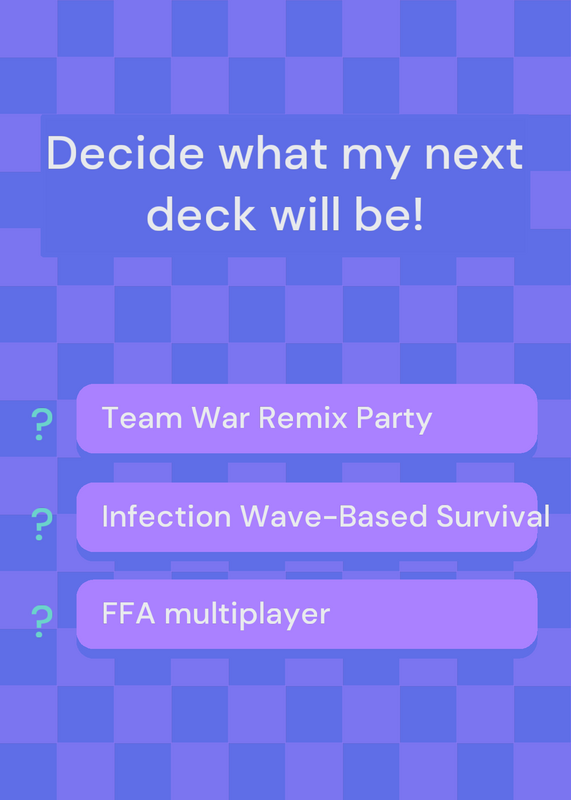 Decide what my next deck will be!

? Team War Remix Party

? Infection Wave-Based Survival

? FFA multiplayer